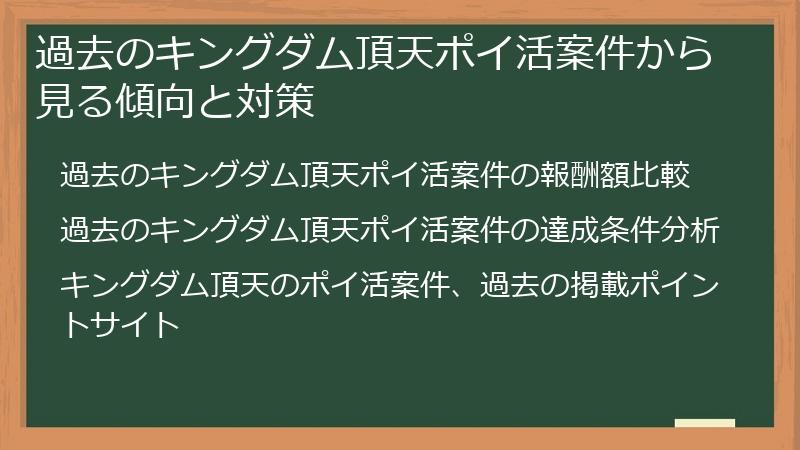 過去のキングダム頂天ポイ活案件から見る傾向と対策

過去のキングダム頂天ポイ活案件の報酬額比較

過去のキングダム頂天ポイ活案件の達成条件分析

キングダム頂天のポイ活案件、過去の掲載ポイントサイト